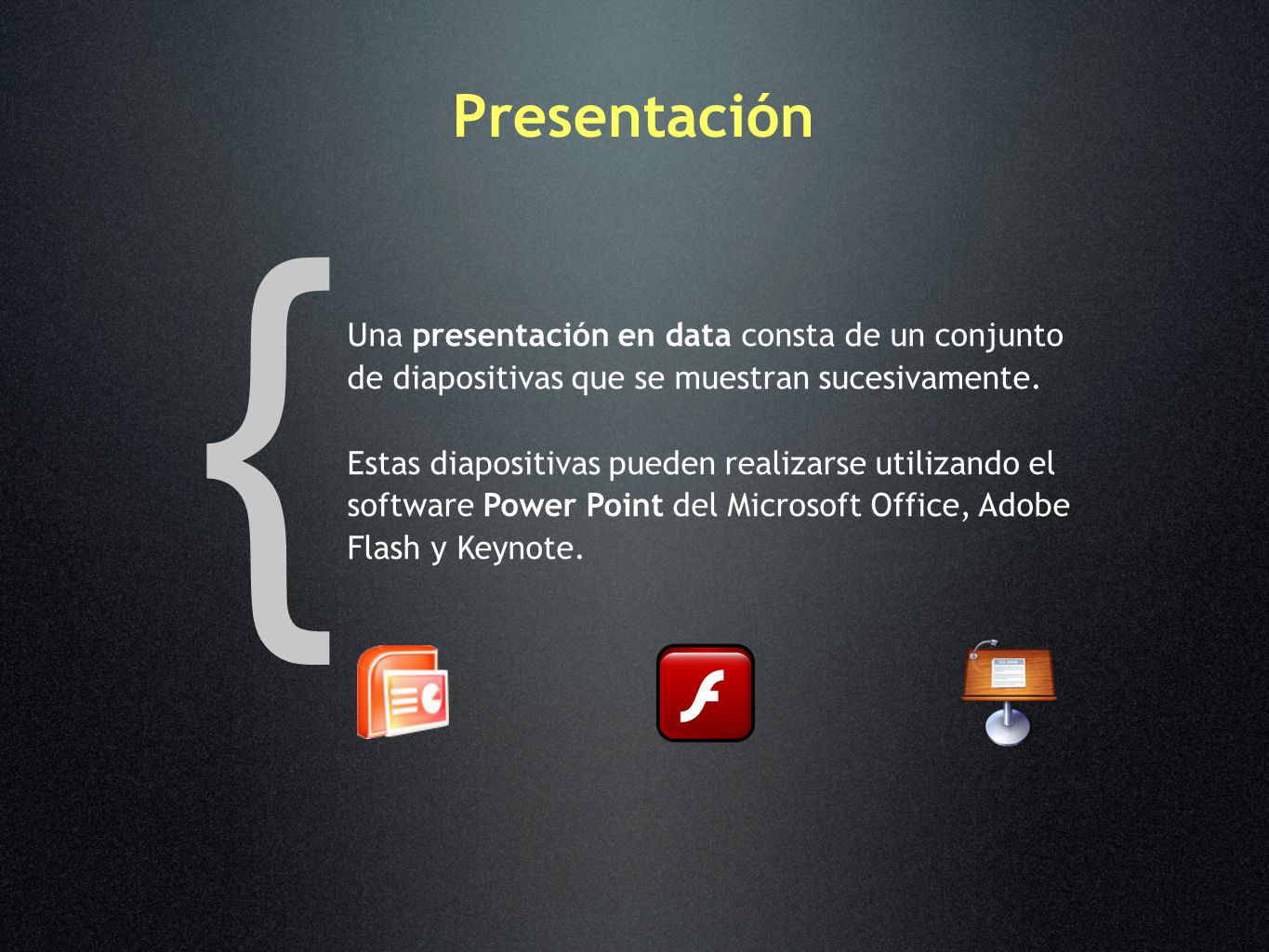 Presentación

Una presentación en data consta de un conjunto de diapositivas que se muestran sucesivamente.

Estas diapositivas pueden realizarse utilizando el software Power Point del Microsoft Office, Adobe Flash y Keynote.